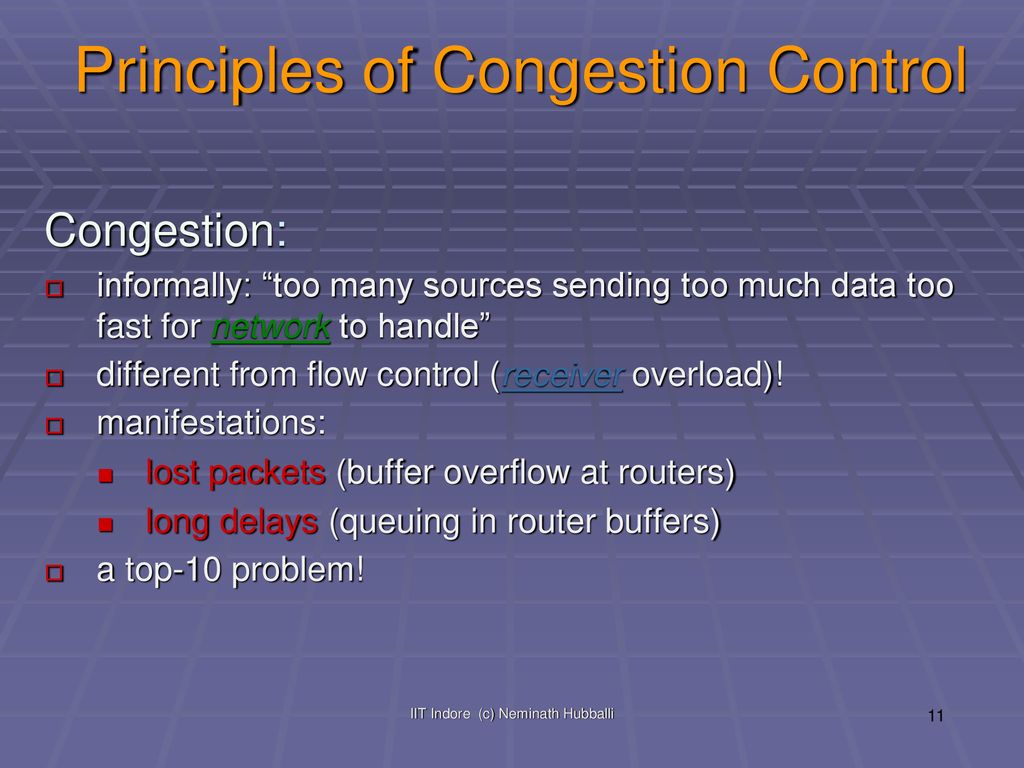 Principles of Congestion Control

Congestion:

informally: “too many sources sending too much data too fast for network to handle”

different from flow control (receiver overload)!

manifestations:

lost packets (buffer overflow at routers)

long delays (queuing in router buffers)

a top-10 problem!

IIT Indore (c) Neminath Hubballi

11